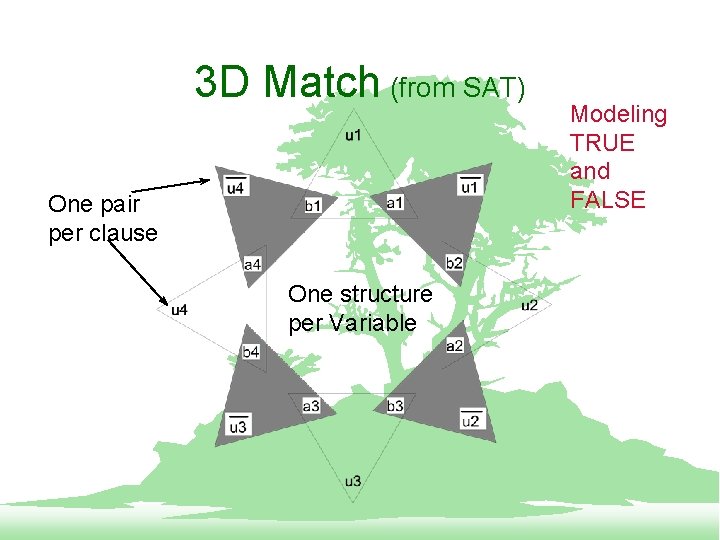 3D Match (from SAT)

Modeling TRUE and FALSE

One pair per clause

One structure per Variable

u1
$\overline{u4}$
b1
a1
$\overline{u1}$
a4
b2
u4
u2
b4
a2
a3
b3
$\overline{u3}$
$\overline{u2}$
u3